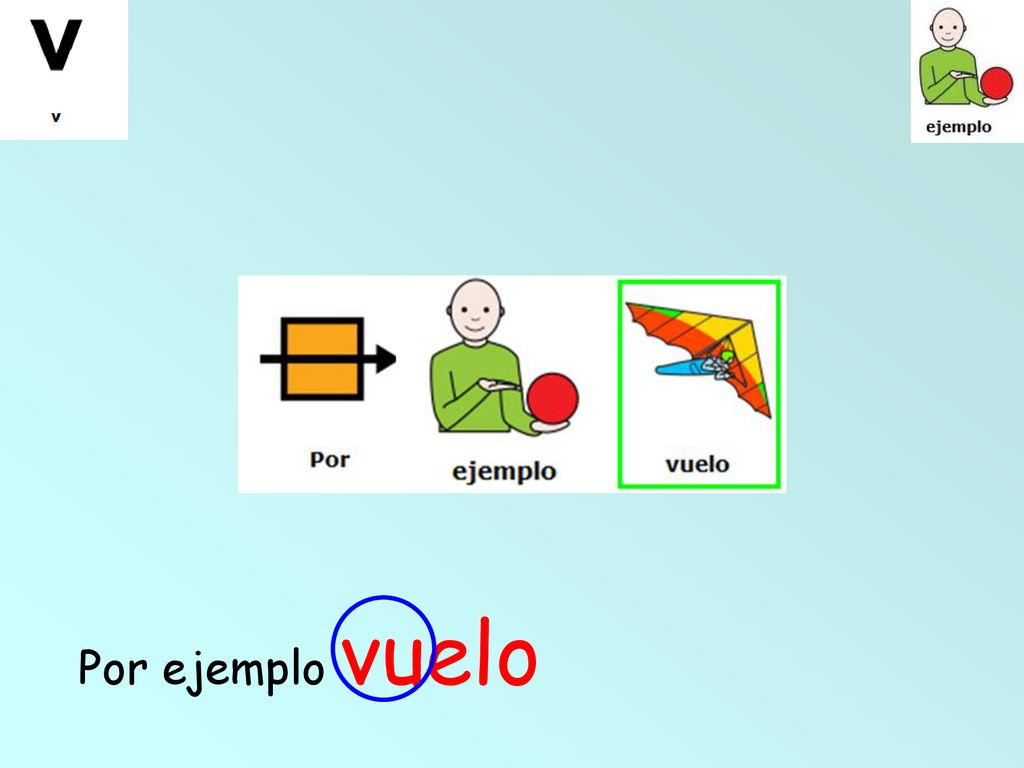 V
v

ejemplo

Por
ejemplo
vuelo

Por ejemplo vuelo